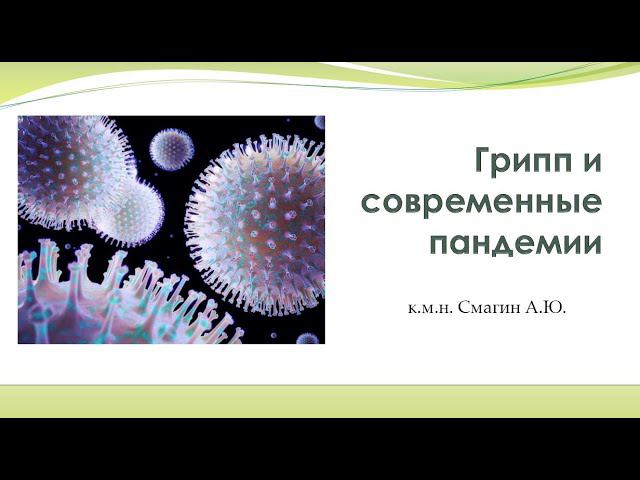 Грипп и современные пандемии

к.м.н. Смагин А.Ю.